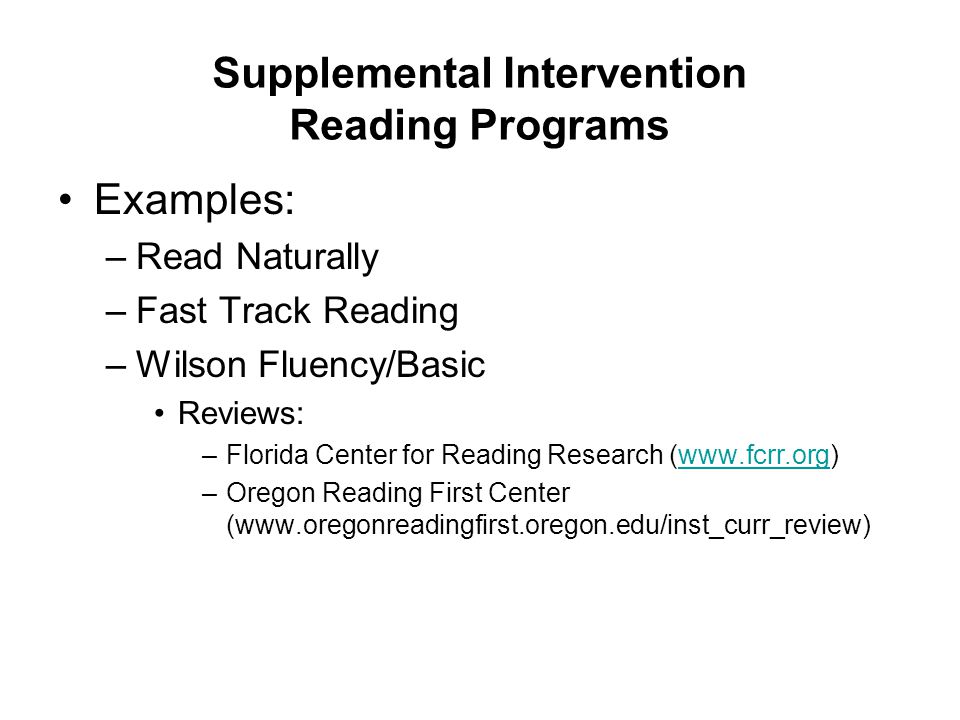 Supplemental Intervention
Reading Programs

• Examples:
– Read Naturally
– Fast Track Reading
– Wilson Fluency/Basic
• Reviews:
– Florida Center for Reading Research (www.fcrr.org)
– Oregon Reading First Center (www.oregonreadingfirst.oregon.edu/inst_curr_review)